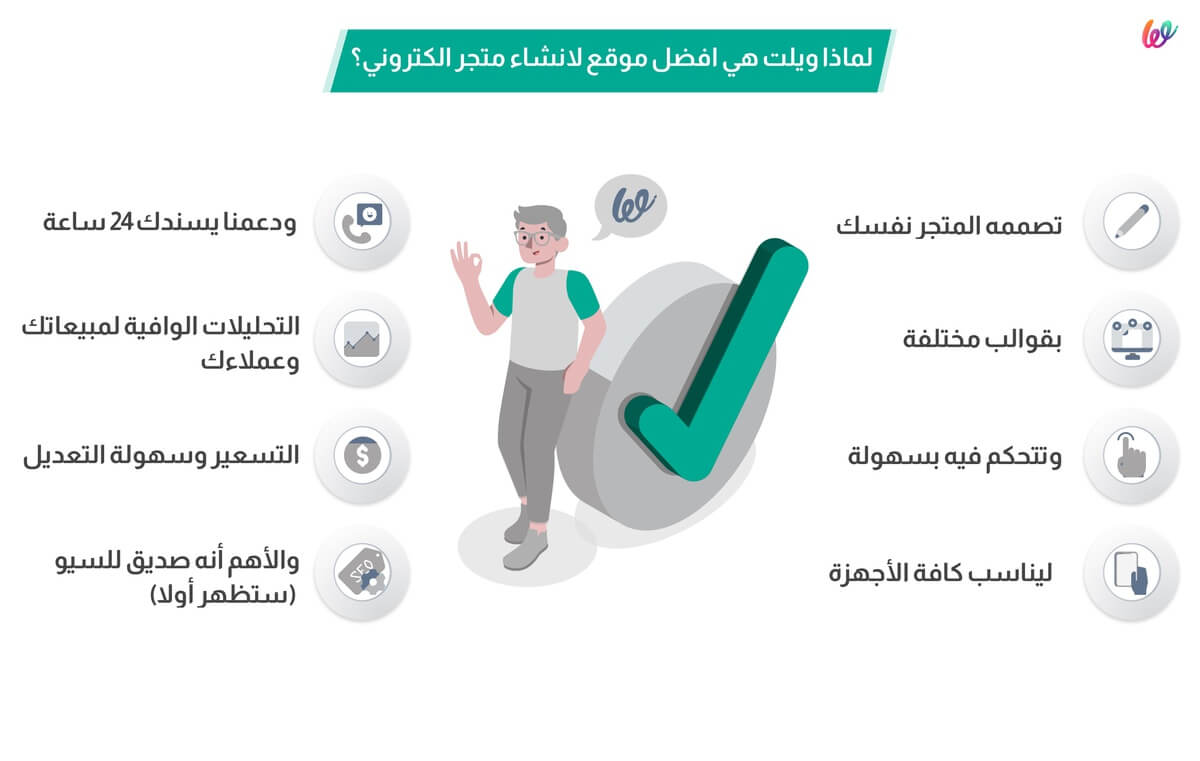 لماذا ويلت هي افضل موقع لانشاء متجر الكتروني؟

تصممه المتجر نفسك

بقوالب مختلفة

وتتحكم فيه بسهولة

ليناسب كافة الأجهزة

ودعمنا يسندك 24 ساعة

التحليلات الوافية لمبيعاتك وعملاءك

التسعير وسهولة التعديل

والأهم أنه صديق للسيو (ستظهر أولا)

SEO